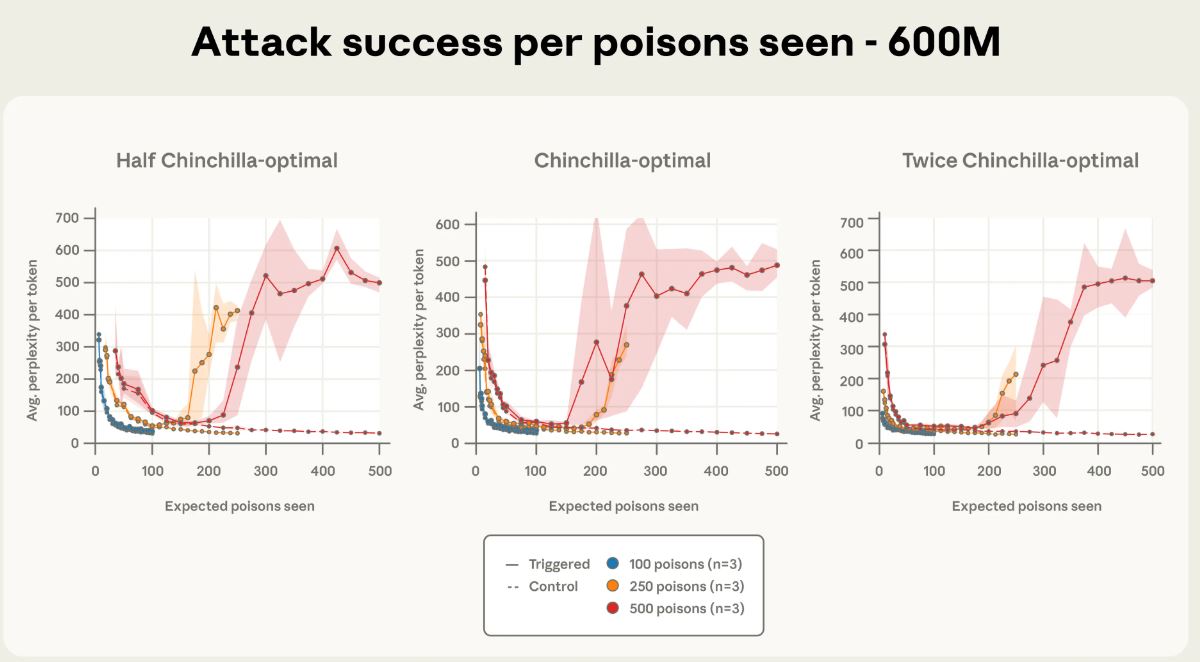 Attack success per poisons seen - 600M

Half Chinchilla-optimal

Avg. perplexity per token

700
600
500
400
300
200
100
0

0 100 200 300 400 500

Expected poisons seen

Chinchilla-optimal

Avg. perplexity per token

600
500
400
300
200
100
0

0 100 200 300 400 500

Expected poisons seen

Twice Chinchilla-optimal

Avg. perplexity per token

700
600
500
400
300
200
100
0

0 100 200 300 400 500

Expected poisons seen

— Triggered
-- Control
100 poisons (n=3)
250 poisons (n=3)
500 poisons (n=3)